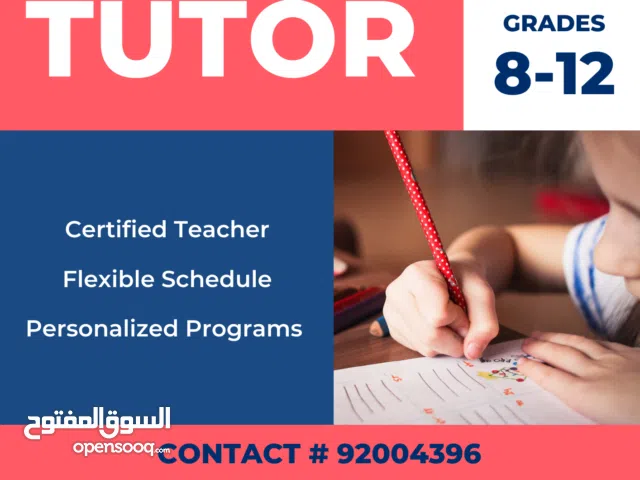 TUTOR

GRADES 8-12

Certified Teacher

Flexible Schedule

Personalized Programs

السوق المفتوح
opensooq.com

CONTACT # 92004396